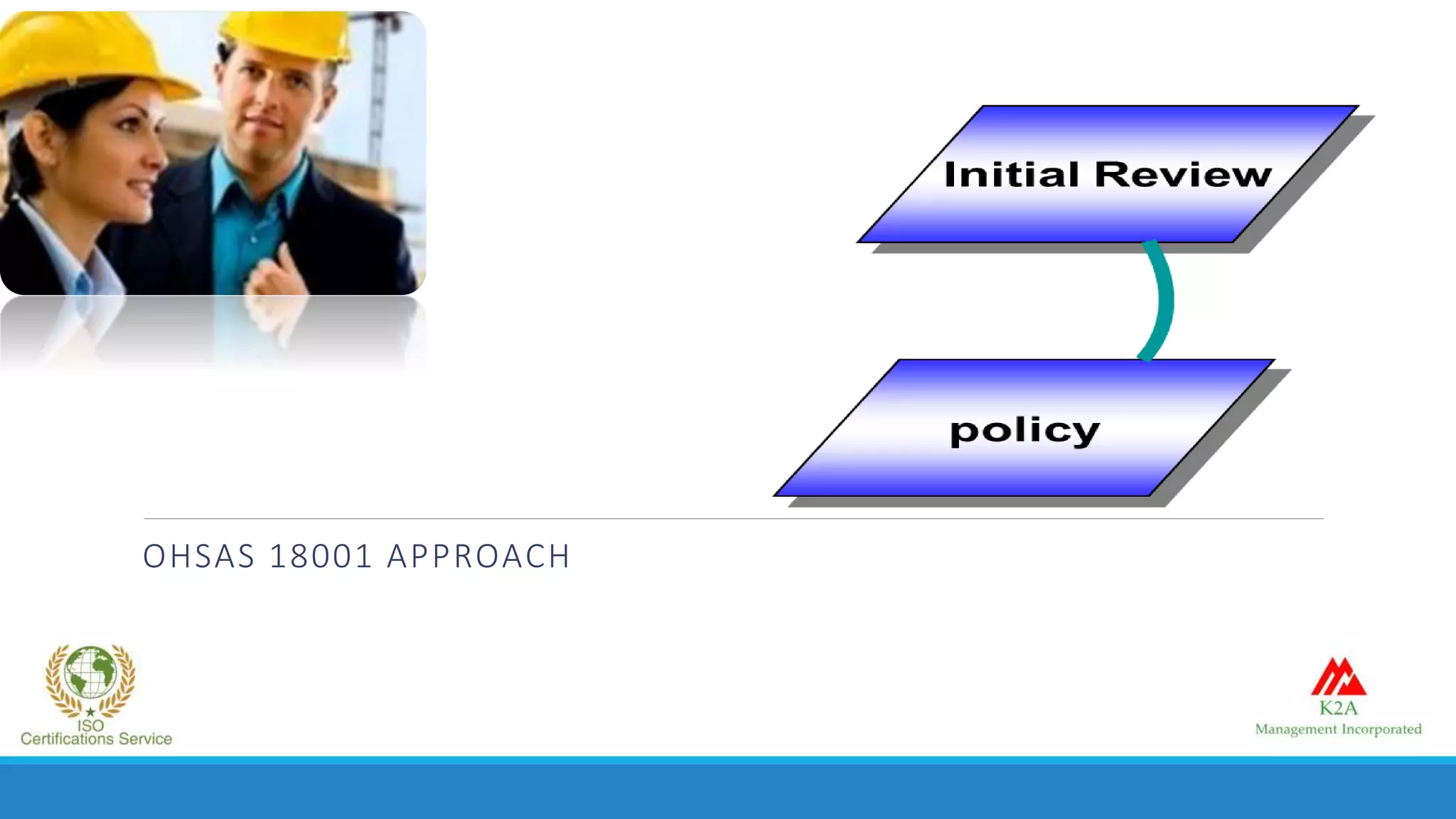 Initial Review

policy

OHSAS 18001 APPROACH

ISO
Certifications Service

K2A
Management Incorporated